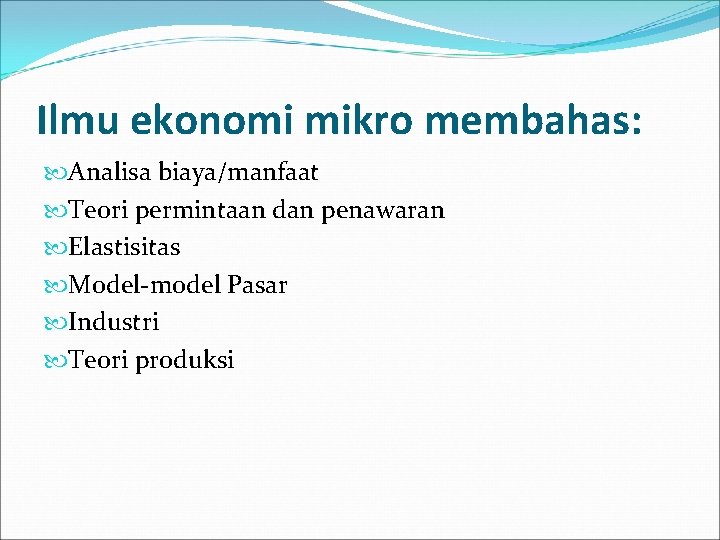 Ilmu ekonomi mikro membahas:

Analisa biaya/manfaat
Teori permintaan dan penawaran
Elastisitas
Model-model Pasar
Industri
Teori produksi